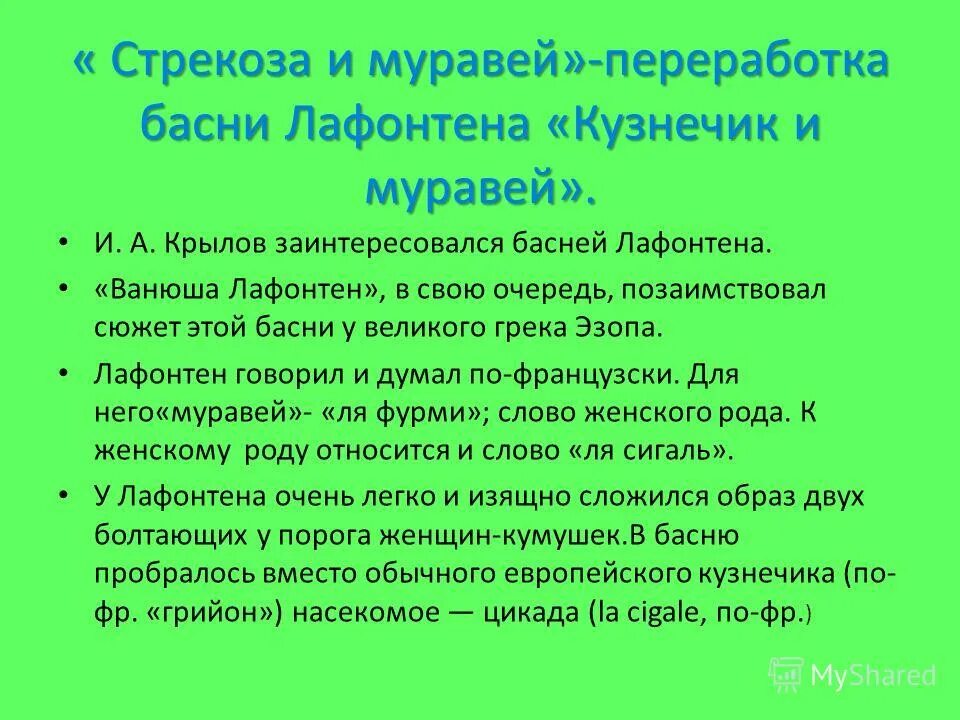 « Стрекоза и муравей»-переработка басни Лафонтена «Кузнечик и муравей».

• И. А. Крылов заинтересовался басней Лафонтена.

• «Ванюша Лафонтен», в свою очередь, позаимствовал сюжет этой басни у великого грека Эзопа.

• Лафонтен говорил и думал по-французски. Для него«муравей»- «ля фурми»; слово женского рода. К женскому роду относится и слово «ля сигаль».

• У Лафонтена очень легко и изящно сложился образ двух болтающих у порога женщин-кумушек.В басню пробралось вместо обычного европейского кузнечика (по-фр. «грийон») насекомое — цикада (la cigale, по-фр.)

MyShared